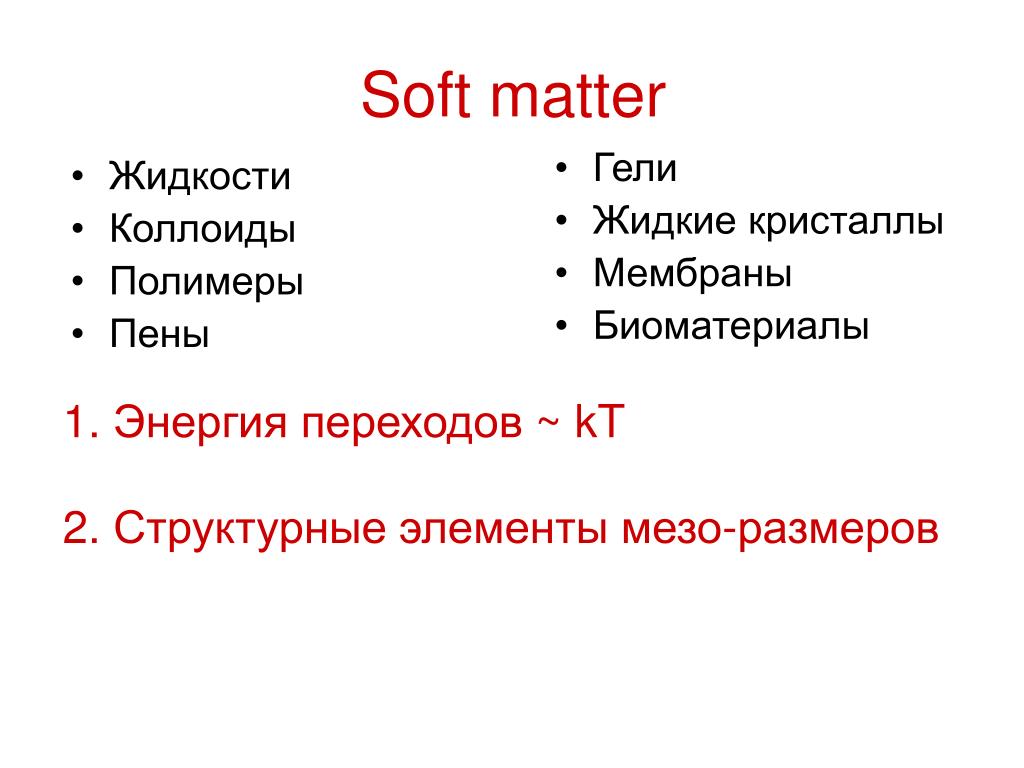 Soft matter

• Жидкости
• Коллоиды
• Полимеры
• Пены

• Гели
• Жидкие кристаллы
• Мембраны
• Биоматериалы

1. Энергия переходов ~ kT

2. Структурные элементы мезо-размеров